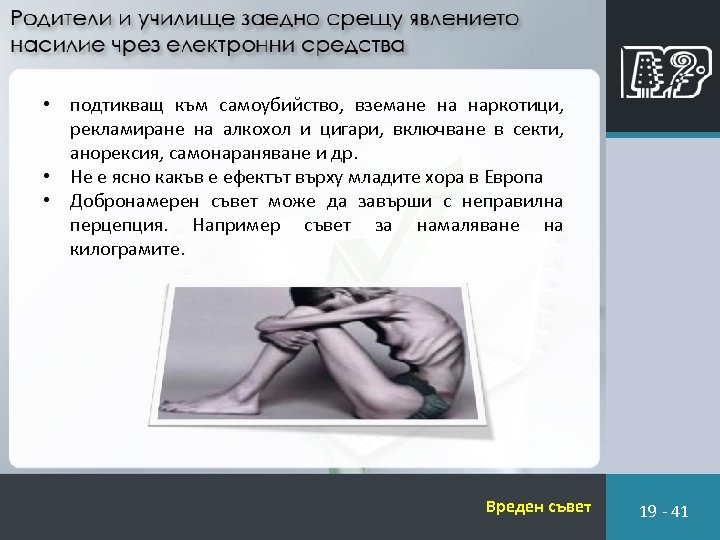 Родители и училище заедно срещу явлението насилие чрез електронни средства

• подтикващ към самоубийство, вземане на наркотици, рекламиране на алкохол и цигари, включване в секти, анорексия, самонараняване и др.
• Не е ясно какъв е ефектът върху младите хора в Европа
• Добронамерен съвет може да завърши с неправилна перцепция. Например съвет за намаляване на килограмите.

Вреден съвет

19 - 41